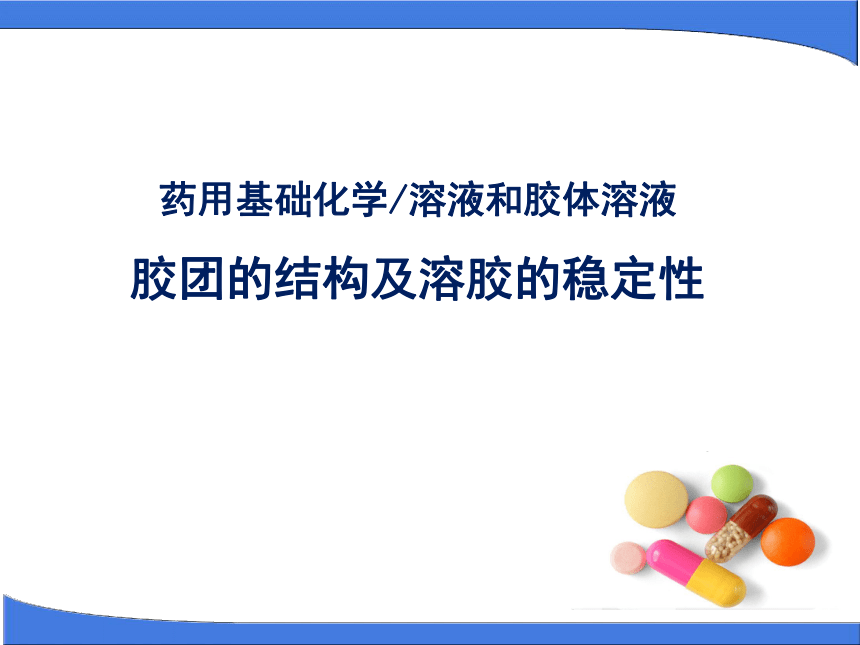 药用基础化学/溶液和胶体溶液

胶团的结构及溶胶的稳定性